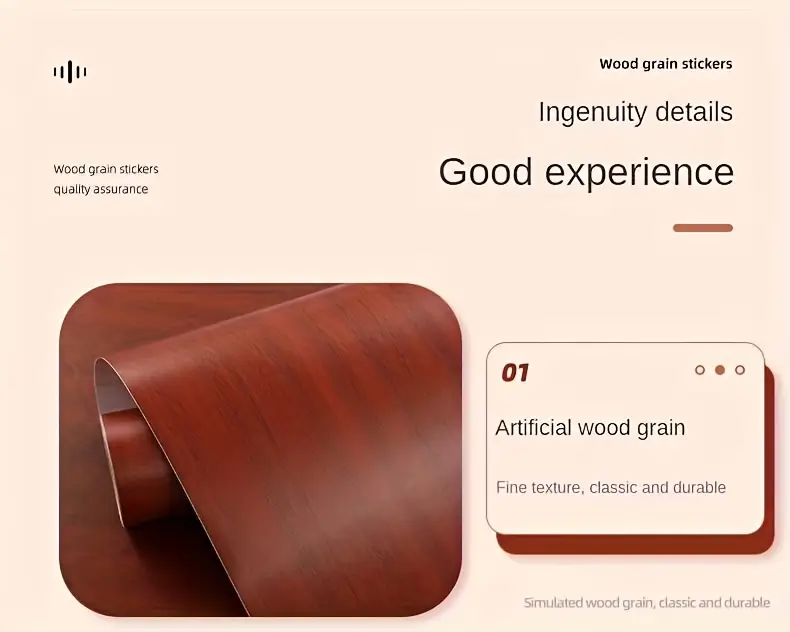 Wood grain stickers

Ingenuity details

Wood grain stickers
quality assurance

Good experience

01

Artificial wood grain

Fine texture, classic and durable

Simulated wood grain, classic and durable